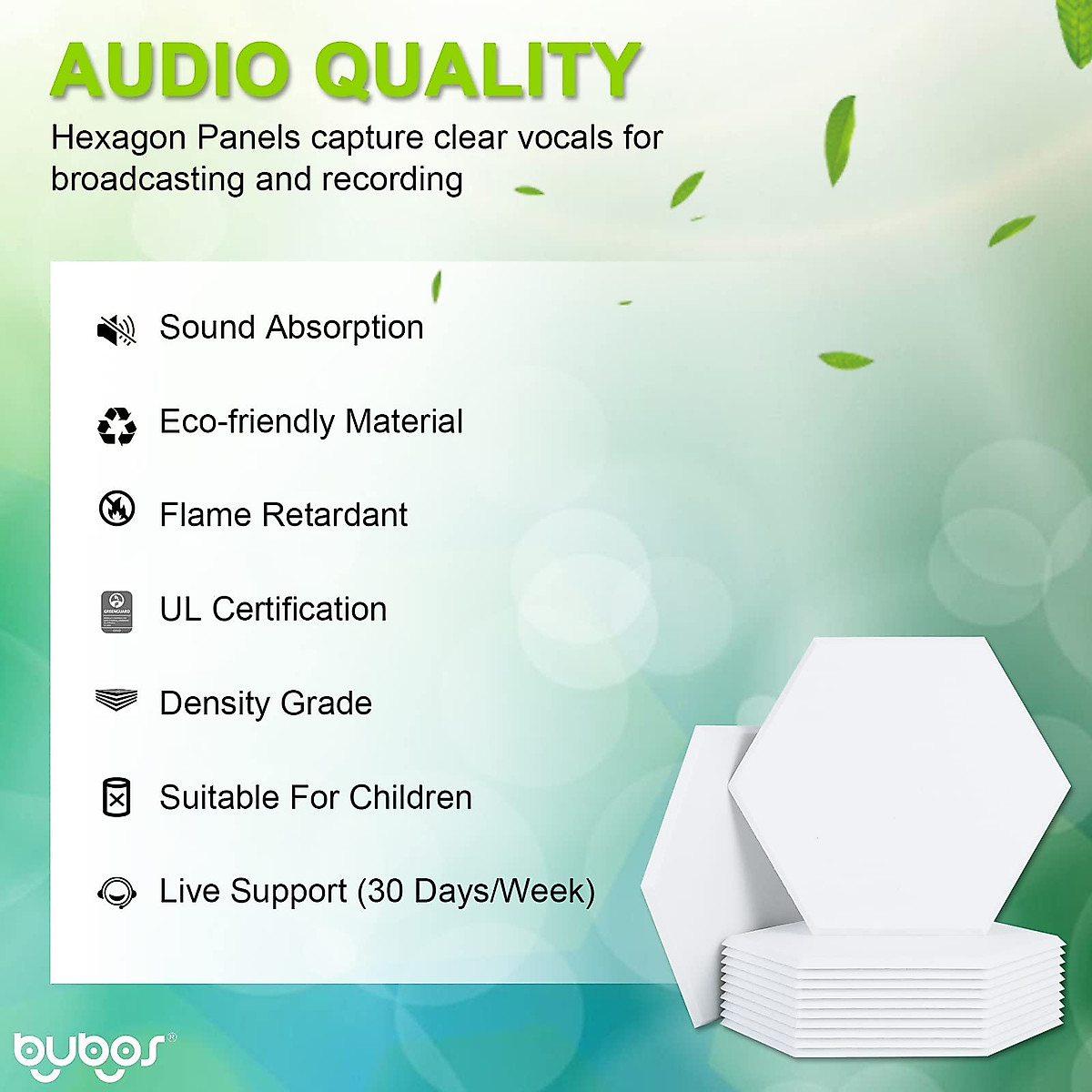 AUDIO QUALITY

Hexagon Panels capture clear vocals for broadcasting and recording

Sound Absorption

Eco-friendly Material

Flame Retardant

GREENGUARD

UL Certification

Density Grade

Suitable For Children

Live Support (30 Days/Week)

bubos®